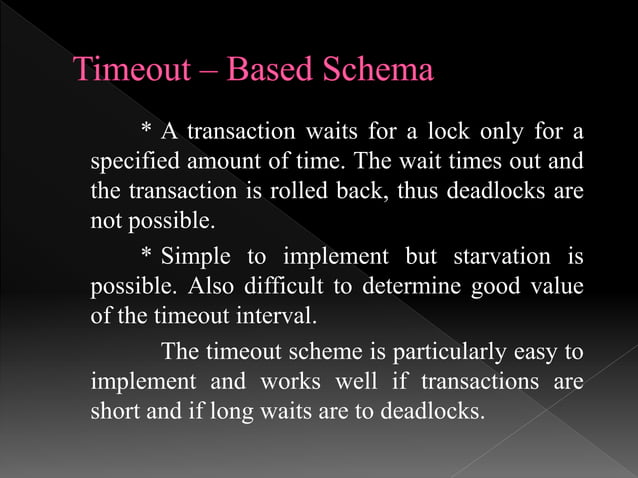 Timeout – Based Schema

* A transaction waits for a lock only for a specified amount of time. The wait times out and the transaction is rolled back, thus deadlocks are not possible.

* Simple to implement but starvation is possible. Also difficult to determine good value of the timeout interval.

The timeout scheme is particularly easy to implement and works well if transactions are short and if long waits are to deadlocks.